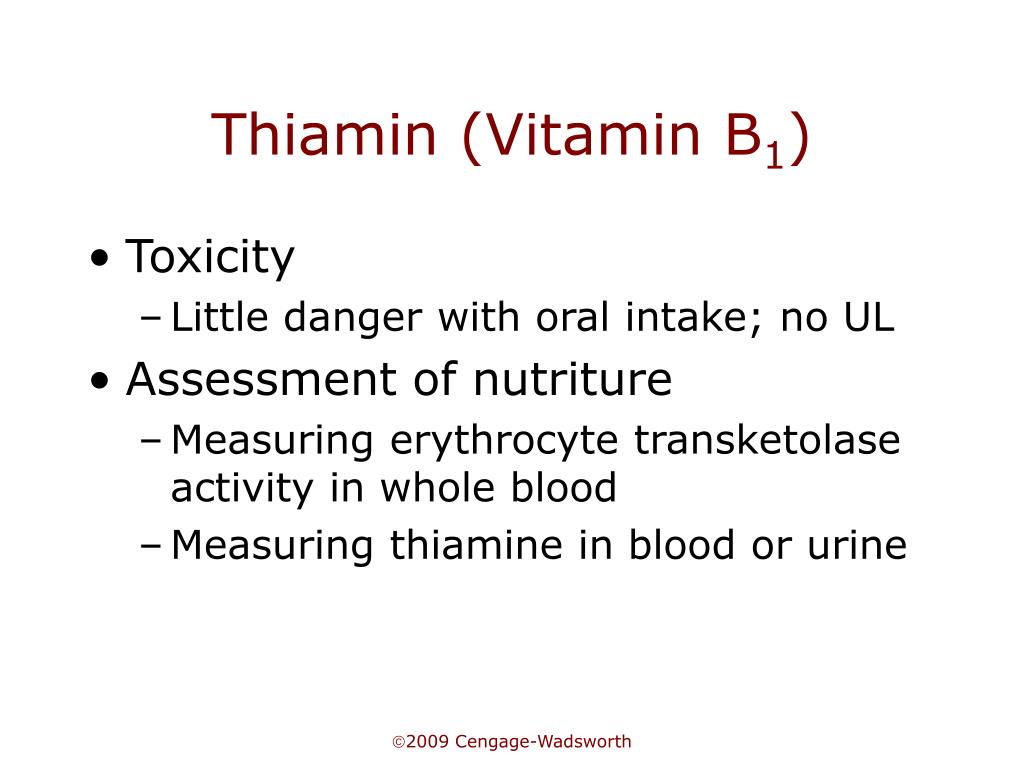 Thiamin (Vitamin $B_1$)

• Toxicity
– Little danger with oral intake; no UL
• Assessment of nutriture
– Measuring erythrocyte transketolase activity in whole blood
– Measuring thiamine in blood or urine

©2009 Cengage-Wadsworth